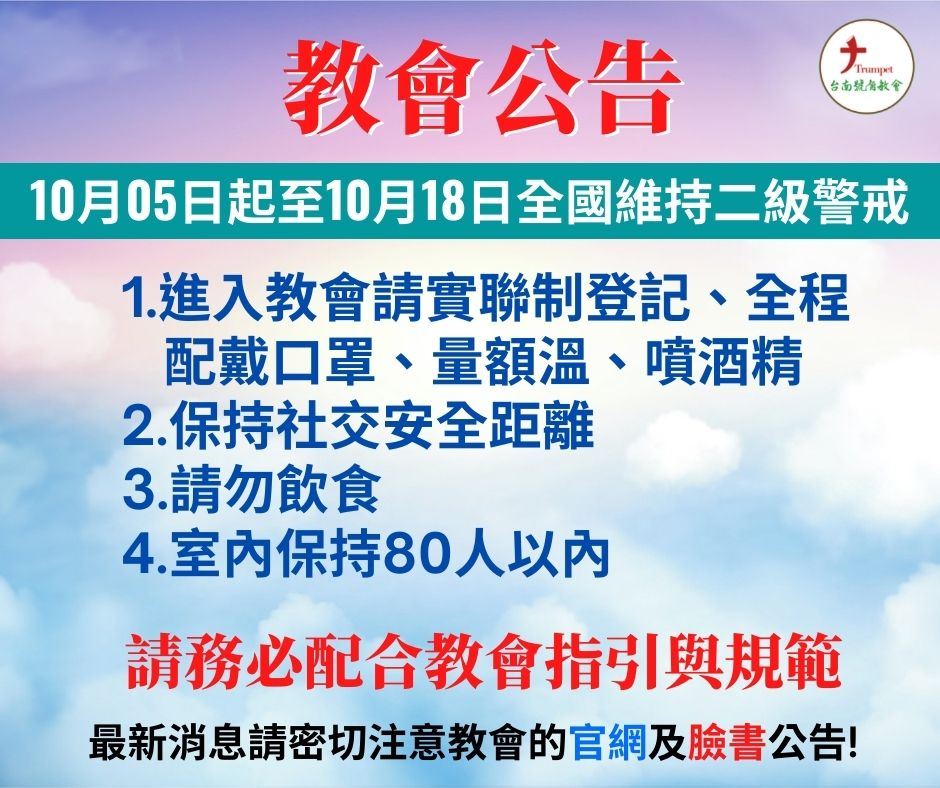 教會公告

Trumpet
台南號角教會

10月05日起至10月18日全國維持二級警戒

1.進入教會請實聯制登記、全程配戴口罩、量額溫、噴酒精
2.保持社交安全距離
3.請勿飲食
4.室內保持80人以內

請務必配合教會指引與規範

最新消息請密切注意教會的官網及臉書公告!